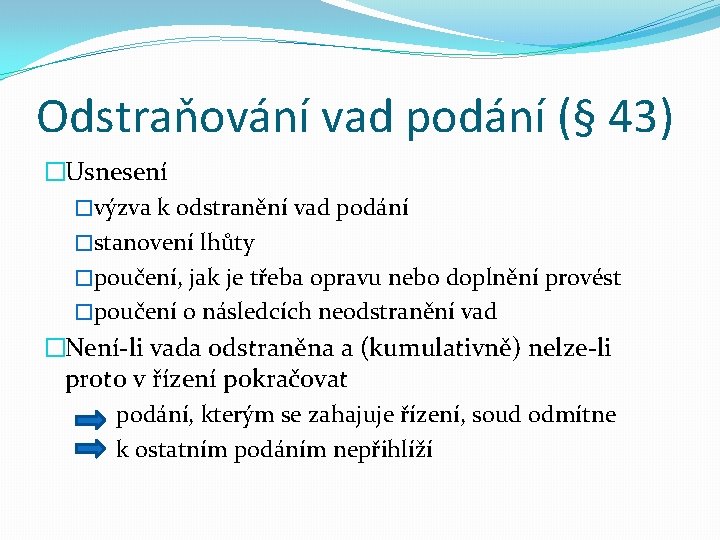 Odstraňování vad podání (§ 43)

□Usnesení

□výzva k odstranění vad podání

□stanovení lhůty

□poučení, jak je třeba opravu nebo doplnění provést

□poučení o následcích neodstranění vad

□Není-li vada odstraněna a (kumulativně) nelze-li proto v řízení pokračovat

podání, kterým se zahajuje řízení, soud odmítne

k ostatním podáním nepřihlíží